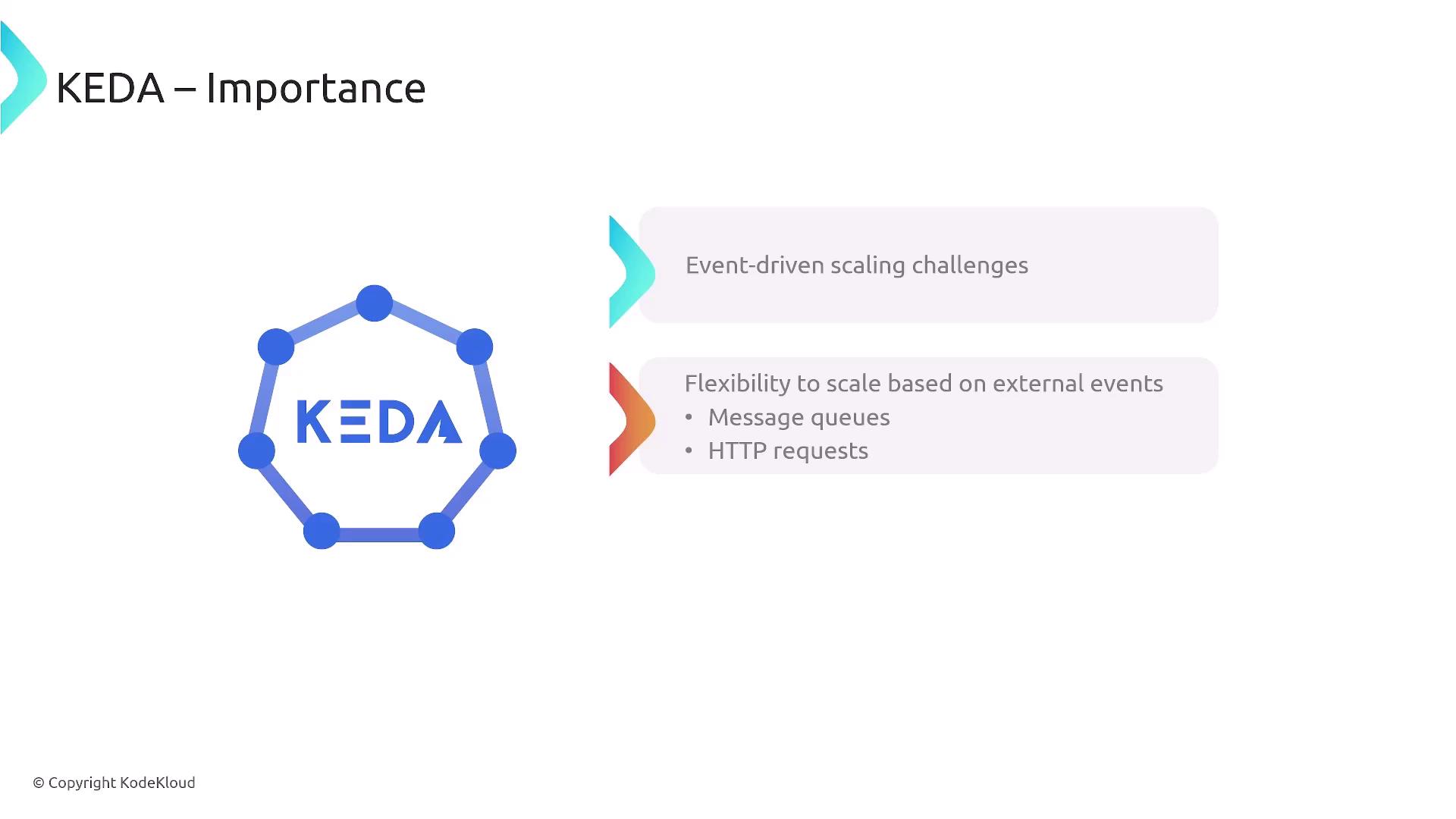 KEDA – Importance

KEDA

Event-driven scaling challenges

Flexibility to scale based on external events
• Message queues
• HTTP requests

© Copyright KodeKloud